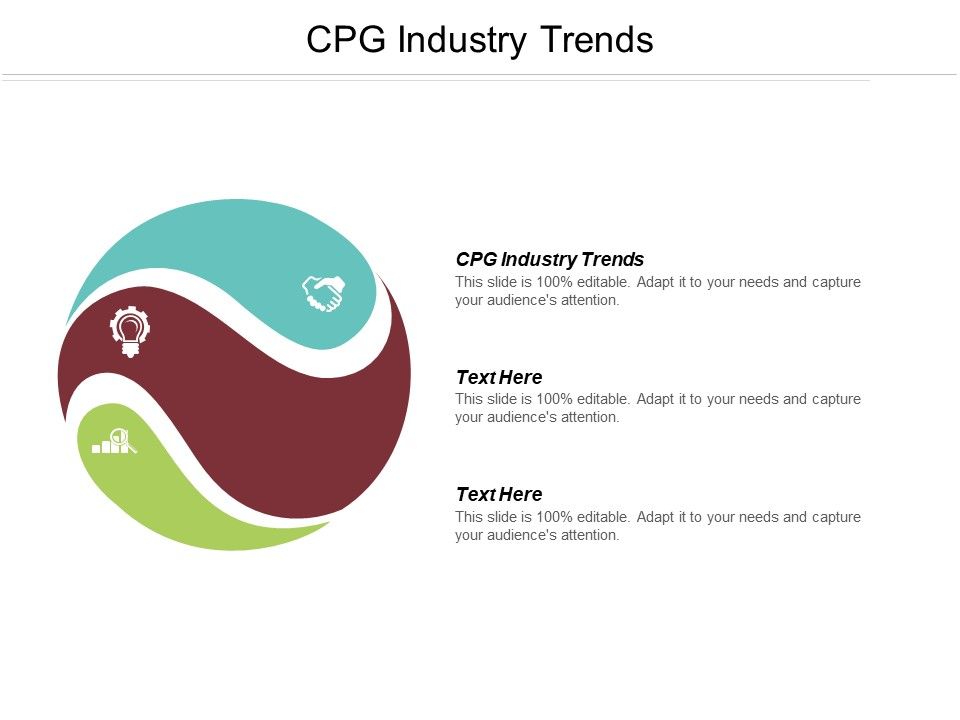 CPG Industry Trends

CPG Industry Trends
This slide is 100% editable. Adapt it to your needs and capture your audience's attention.

Text Here
This slide is 100% editable. Adapt it to your needs and capture your audience's attention.

Text Here
This slide is 100% editable. Adapt it to your needs and capture your audience's attention.